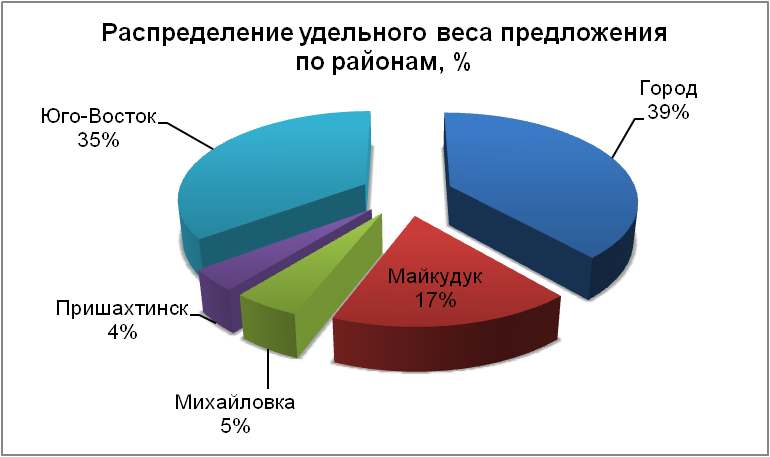 Распределение удельного веса предложения по районам, %

Юго-Восток
35%

Город
39%

Майкудук
17%

Пришахтинск
4%

Михайловка
5%